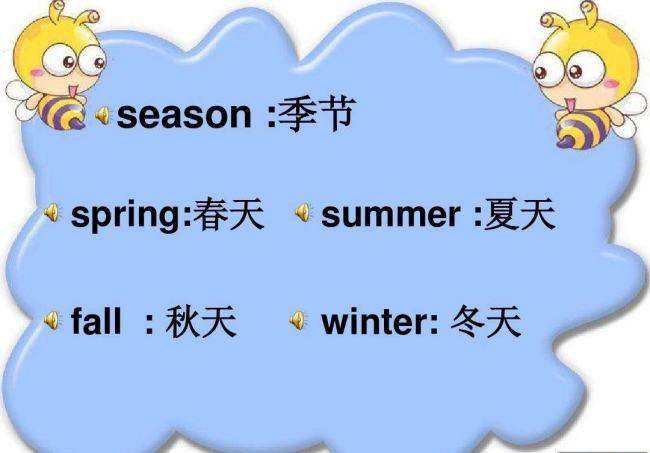 season :季节

spring:春天 summer :夏天

fall : 秋天 winter: 冬天